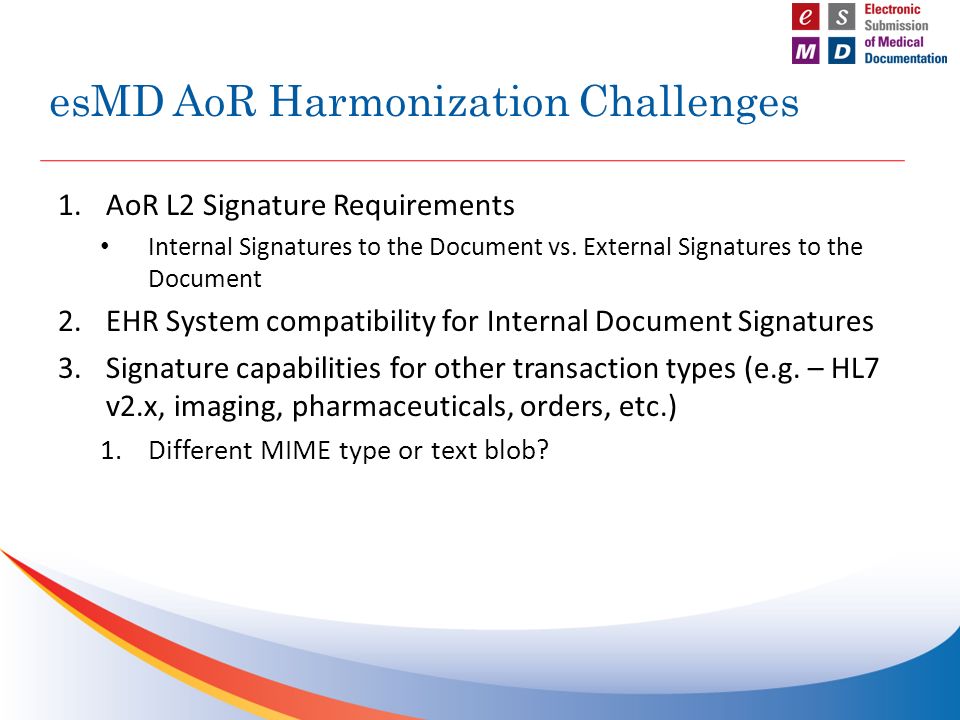 e S M D Electronic Submission of Medical Documentation

esMD AoR Harmonization Challenges

1. AoR L2 Signature Requirements
   • Internal Signatures to the Document vs. External Signatures to the Document
2. EHR System compatibility for Internal Document Signatures
3. Signature capabilities for other transaction types (e.g. – HL7 v2.x, imaging, pharmaceuticals, orders, etc.)
   1. Different MIME type or text blob?